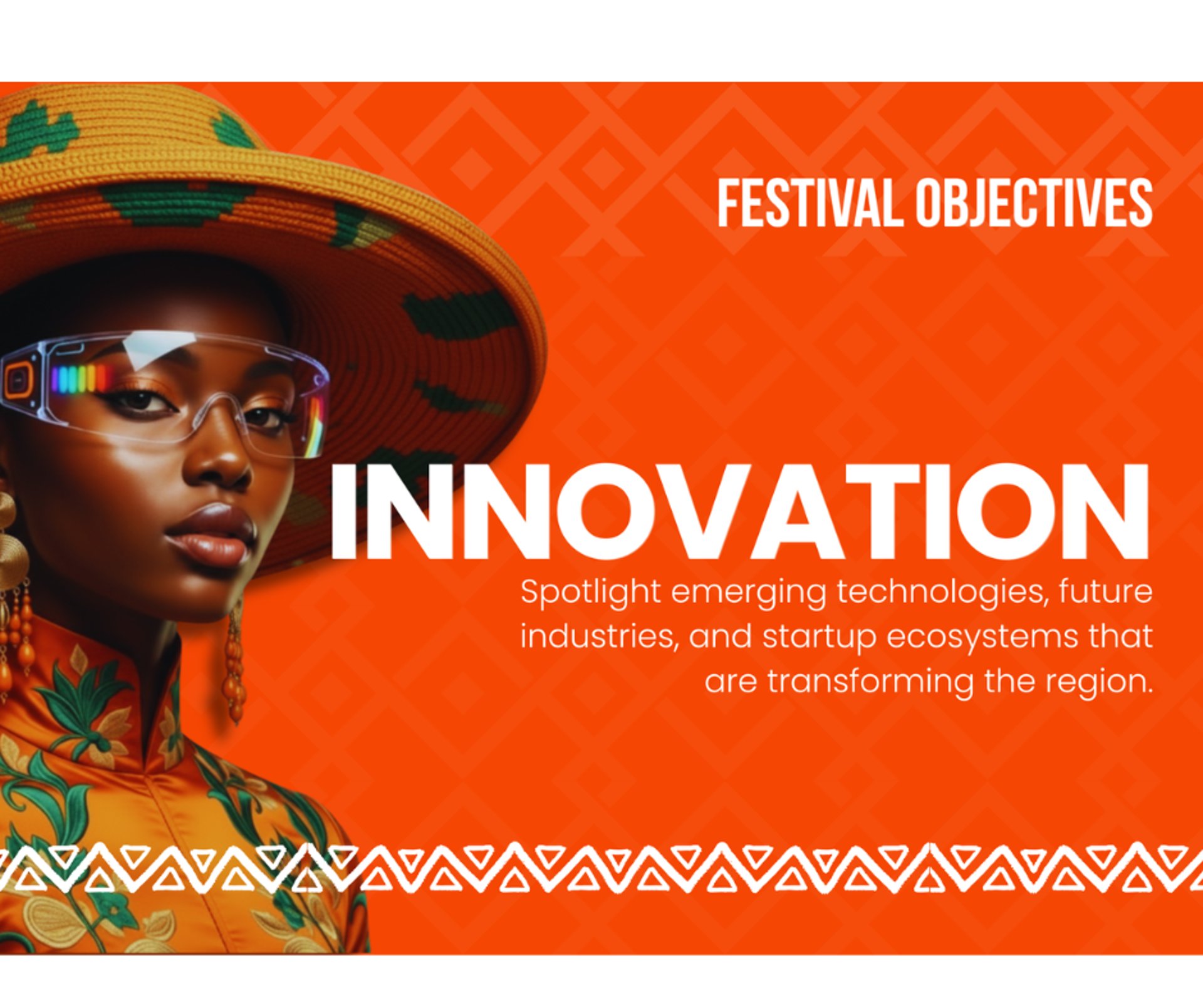 FESTIVAL OBJECTIVES

INNOVATION

Spotlight emerging technologies, future industries, and startup ecosystems that are transforming the region.